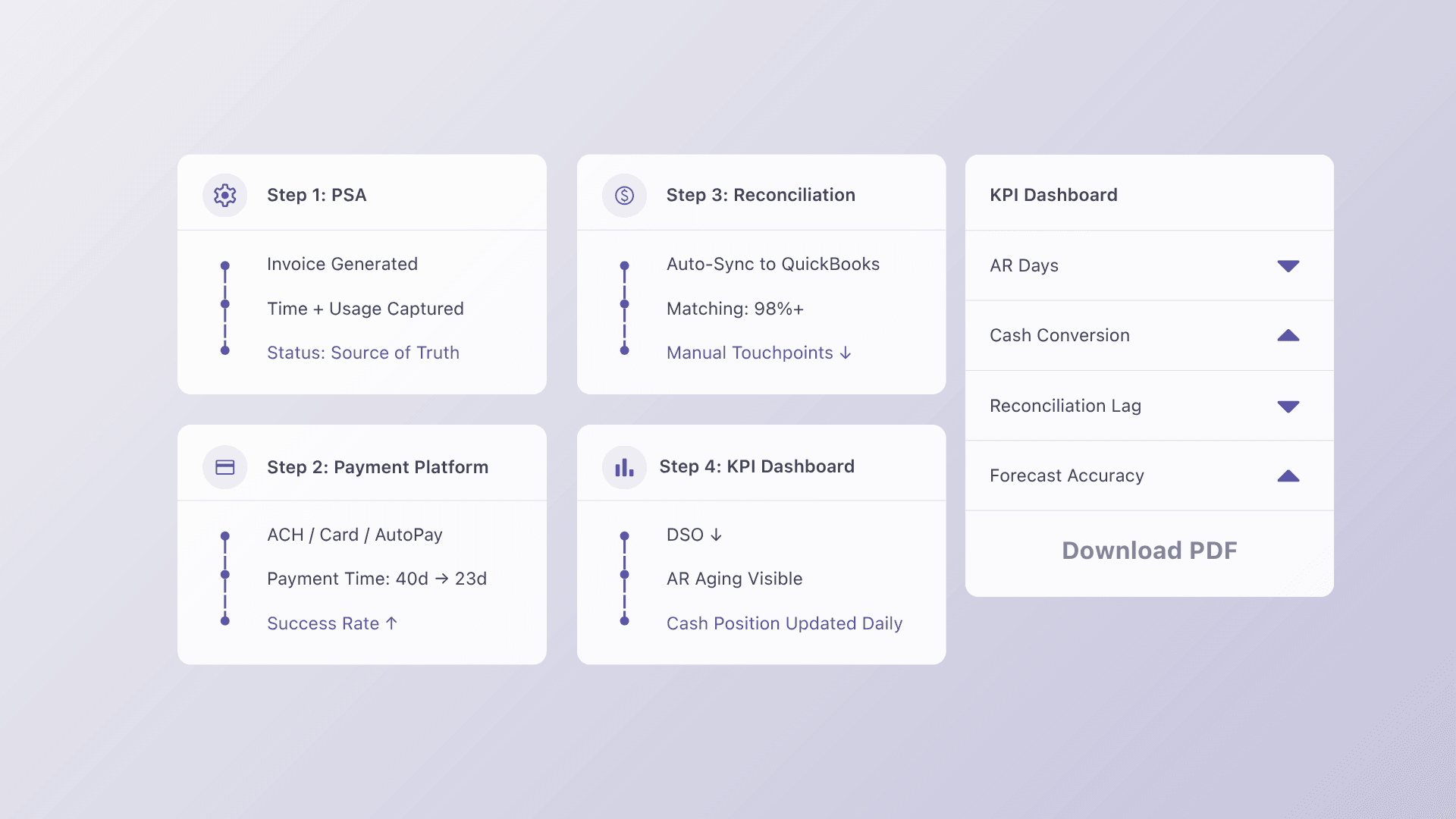 Step 1: PSA

Invoice Generated

Time + Usage Captured

Status: Source of Truth

Step 2: Payment Platform

ACH / Card / AutoPay

Payment Time: 40d → 23d

Success Rate ↑

Step 3: Reconciliation

Auto-Sync to QuickBooks

Matching: 98%+

Manual Touchpoints ↓

Step 4: KPI Dashboard

DSO ↓

AR Aging Visible

Cash Position Updated Daily

KPI Dashboard

AR Days

Cash Conversion

Reconciliation Lag

Forecast Accuracy

Download PDF